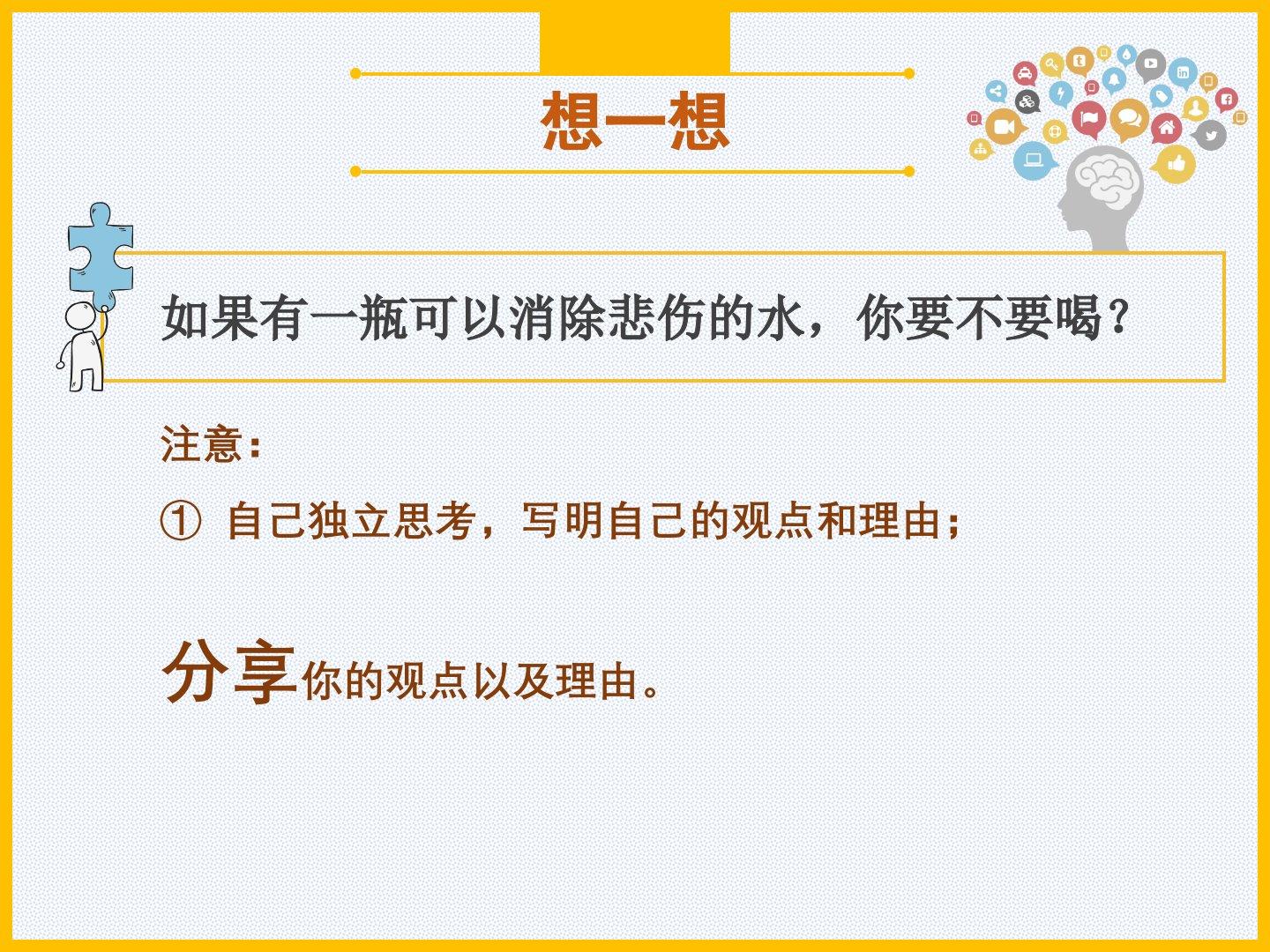 想一想

如果有一瓶可以消除悲伤的水，你要不要喝？

注意：

① 自己独立思考，写明自己的观点和理由；

分享你的观点以及理由。